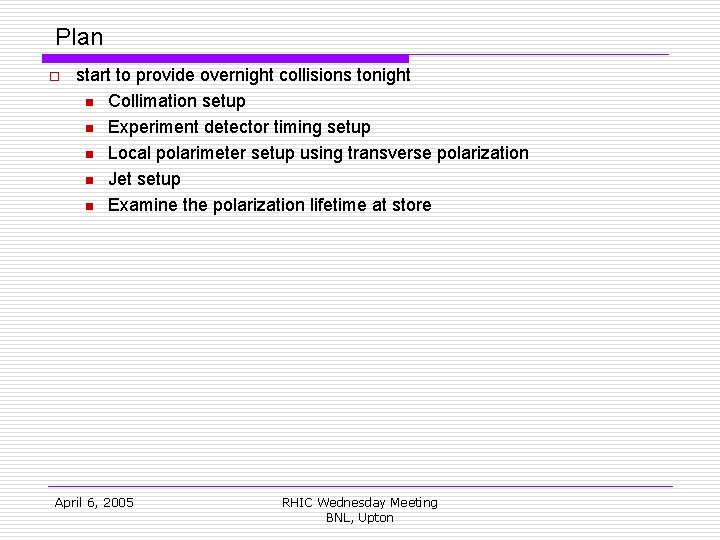 Plan

start to provide overnight collisions tonight

Collimation setup

Experiment detector timing setup

Local polarimeter setup using transverse polarization

Jet setup

Examine the polarization lifetime at store

April 6, 2005

RHIC Wednesday Meeting
BNL, Upton